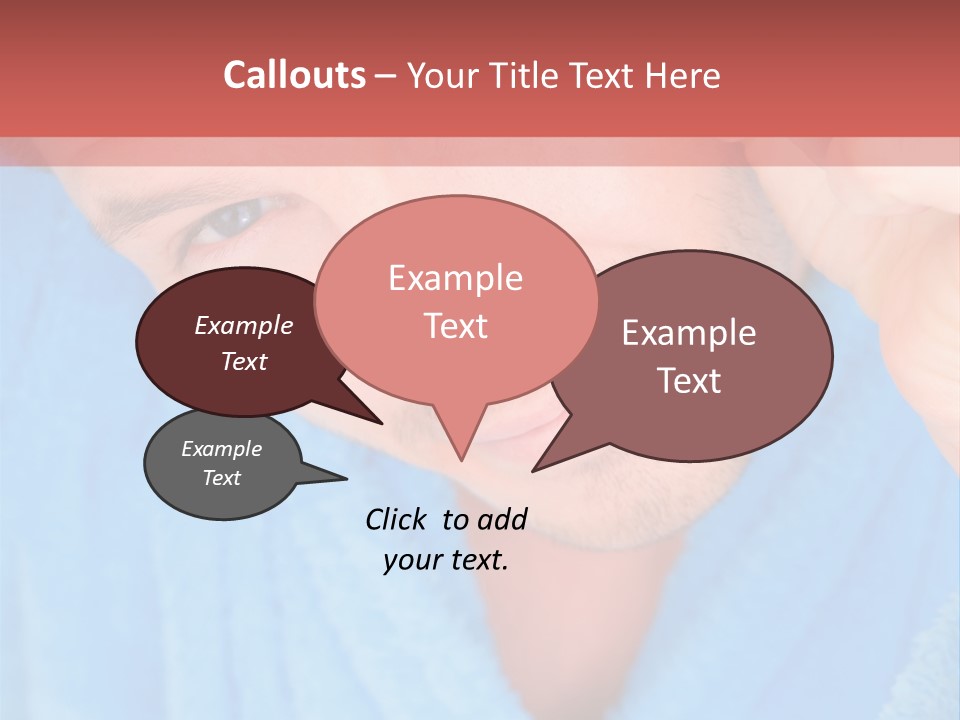 Callouts – Your Title Text Here

Example Text

Example Text

Example Text

Example Text

Click to add your text.